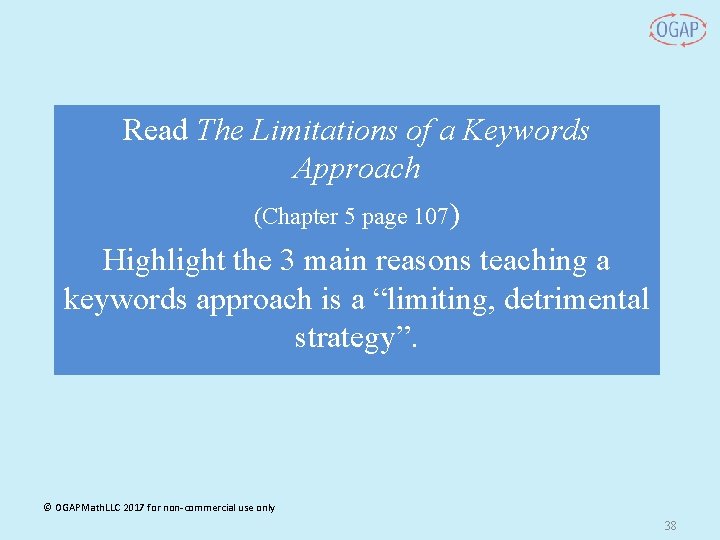 OGAP

Read The Limitations of a Keywords Approach

(Chapter 5 page 107)

Highlight the 3 main reasons teaching a keywords approach is a "limiting, detrimental strategy".

© OGAPMathLLC 2017 for non-commercial use only

38